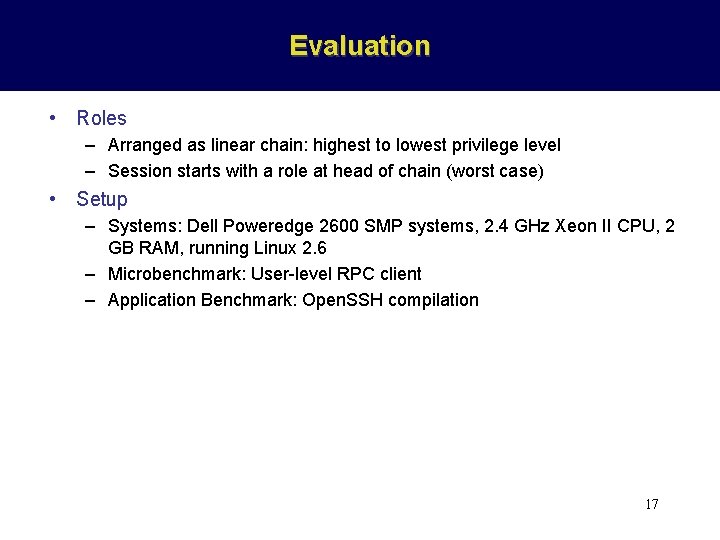 Evaluation

• Roles
– Arranged as linear chain: highest to lowest privilege level
– Session starts with a role at head of chain (worst case)

• Setup
– Systems: Dell Poweredge 2600 SMP systems, 2.4 GHz Xeon II CPU, 2 GB RAM, running Linux 2.6
– Microbenchmark: User-level RPC client
– Application Benchmark: OpenSSH compilation

17